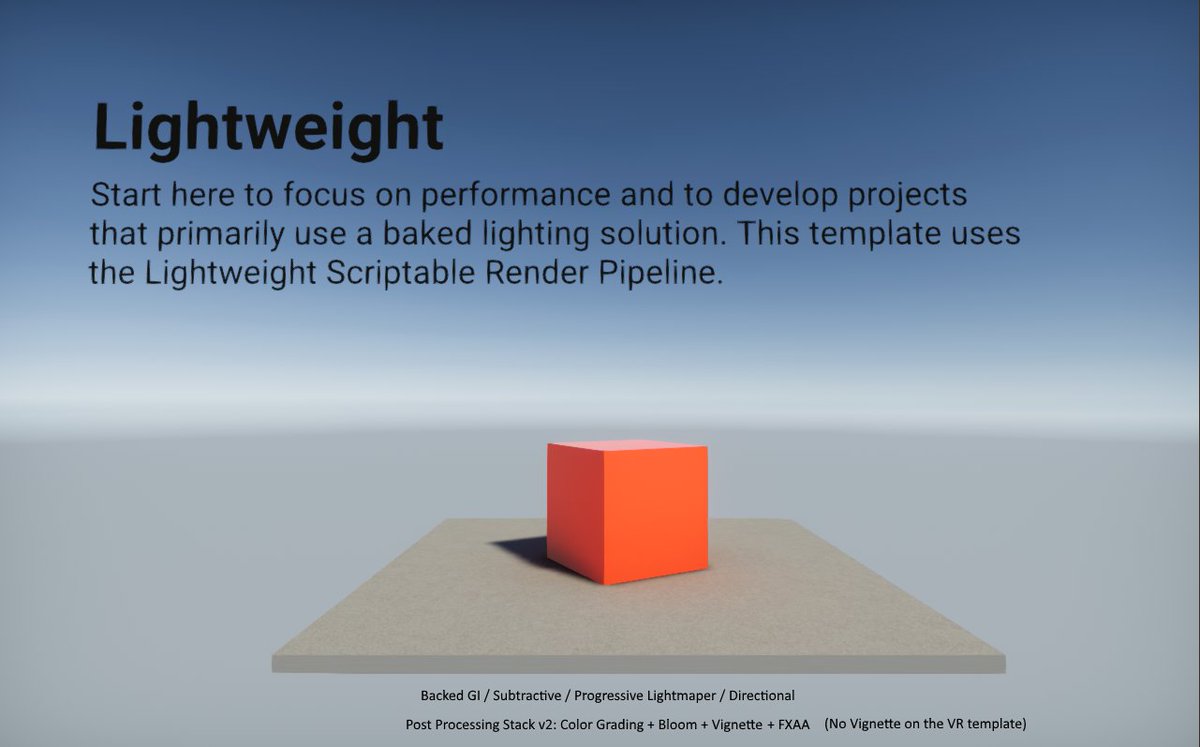 Lightweight

Start here to focus on performance and to develop projects that primarily use a baked lighting solution. This template uses the Lightweight Scriptable Render Pipeline.

Backed GI / Subtractive / Progressive Lightmaper / Directional

Post Processing Stack v2: Color Grading + Bloom + Vignette + FXAA (No Vignette on the VR template)